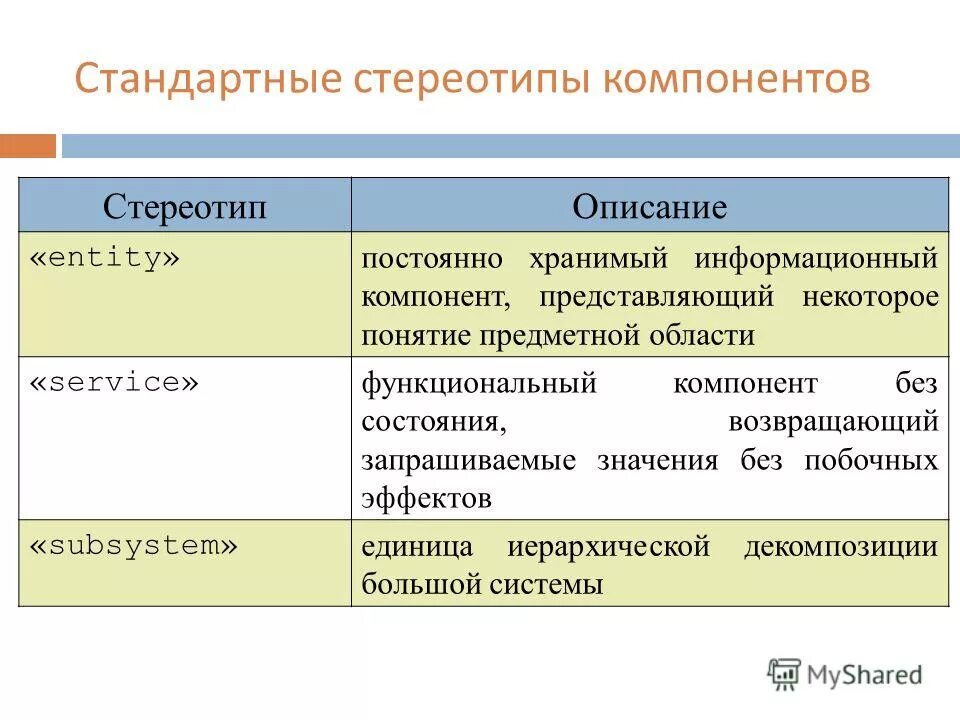 Стандартные стереотипы компонентов

| Стереотип | Описание |
|---|---|
| «entity» | постоянно хранимый информационный компонент, представляющий некоторое понятие предметной области |
| «service» | функциональный компонент без состояния, возвращающий запрашиваемые значения без побочных эффектов |
| «subsystem» | единица иерархической декомпозиции большой системы |

MyShared